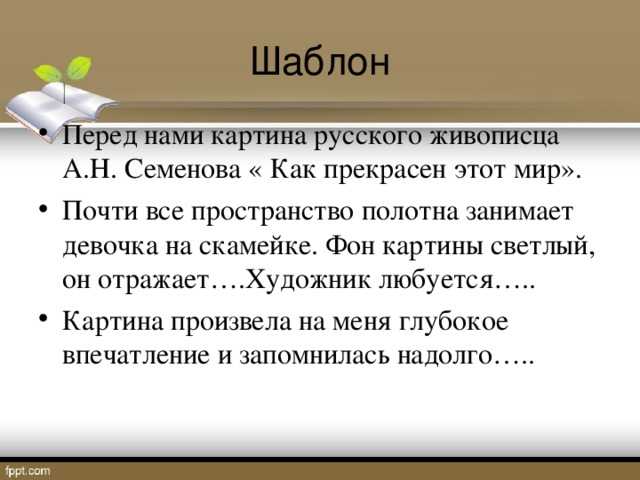 Шаблон

• Перед нами картина русского живописца А.Н. Семенова « Как прекрасен этот мир».

• Почти все пространство полотна занимает девочка на скамейке. Фон картины светлый, он отражает….Художник любуется…..

• Картина произвела на меня глубокое впечатление и запомнилась надолго…..

fppt.com